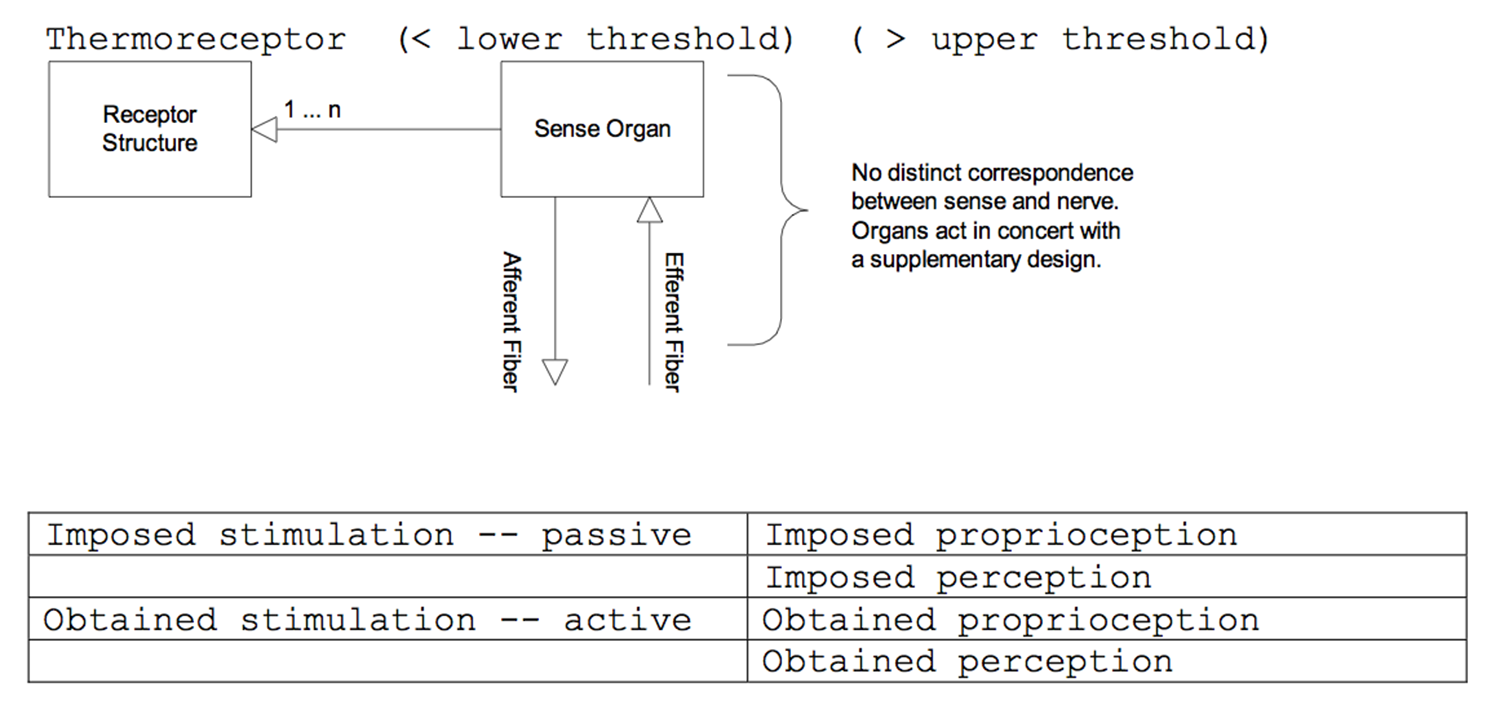 Thermoreceptor (< lower threshold) ( > upper threshold)

Receptor Structure

1 ... n

Sense Organ

Afferent Fiber

Efferent Fiber

No distinct correspondence between sense and nerve. Organs act in concert with a supplementary design.

| Imposed stimulation -- passive | Imposed proprioception |
|---|---|
| | Imposed perception |
| Obtained stimulation -- active | Obtained proprioception |
| | Obtained perception |